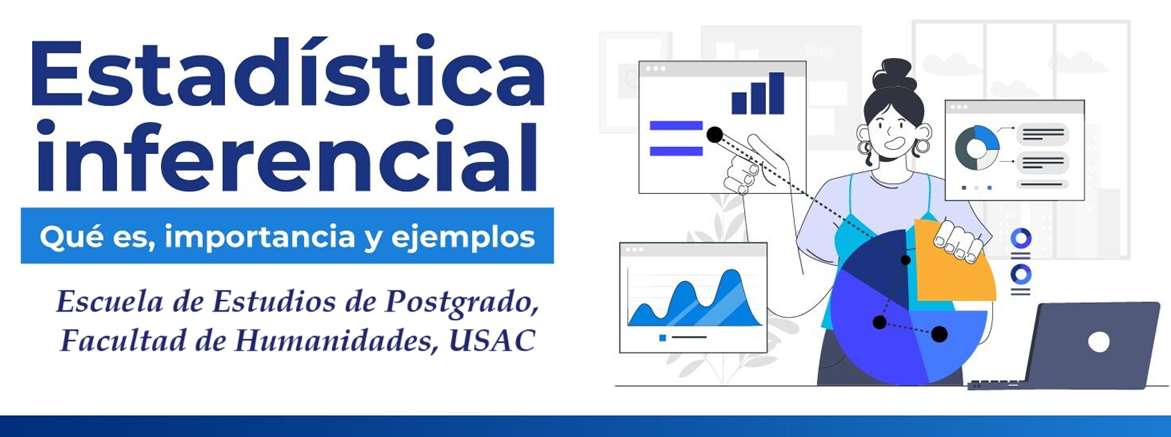 Estadística inferencial

Qué es, importancia y ejemplos

Escuela de Estudios de Postgrado, Facultad de Humanidades, USAC